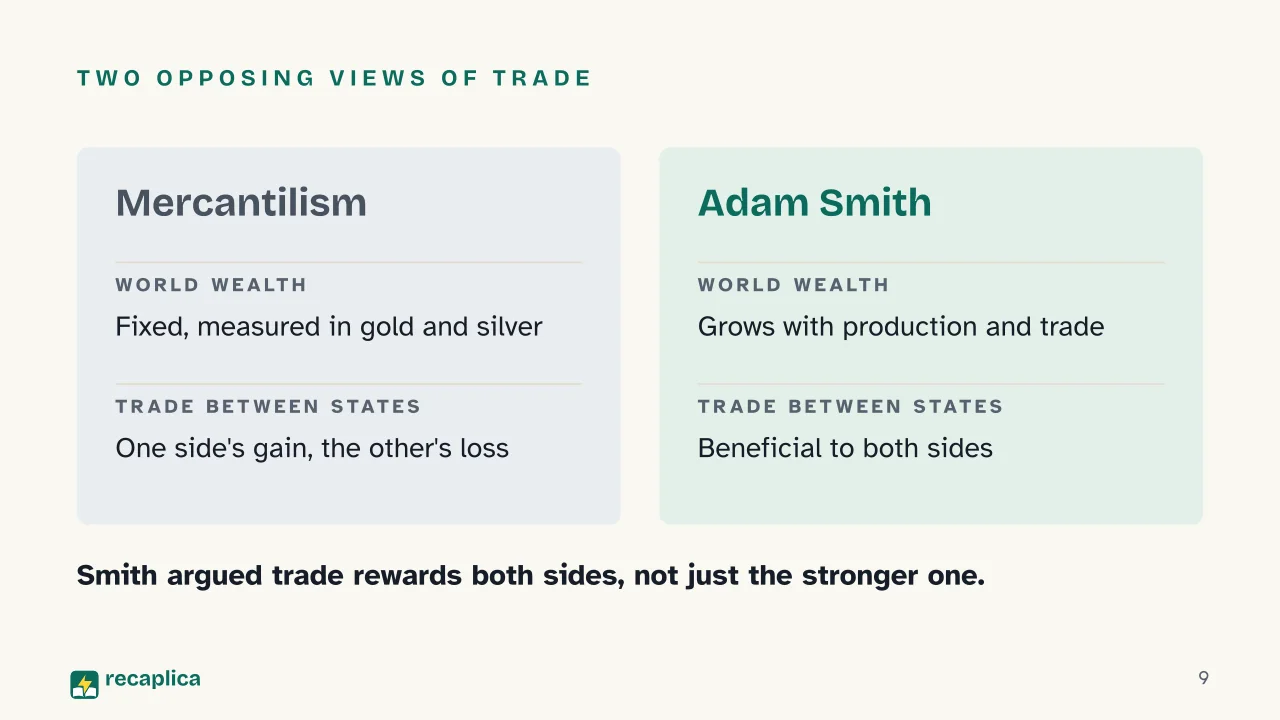 TWO OPPOSING VIEWS OF TRADE

Mercantilism

WORLD WEALTH

Fixed, measured in gold and silver

TRADE BETWEEN STATES

One side's gain, the other's loss

Adam Smith

WORLD WEALTH

Grows with production and trade

TRADE BETWEEN STATES

Beneficial to both sides

Smith argued trade rewards both sides, not just the stronger one.

recaplica

9